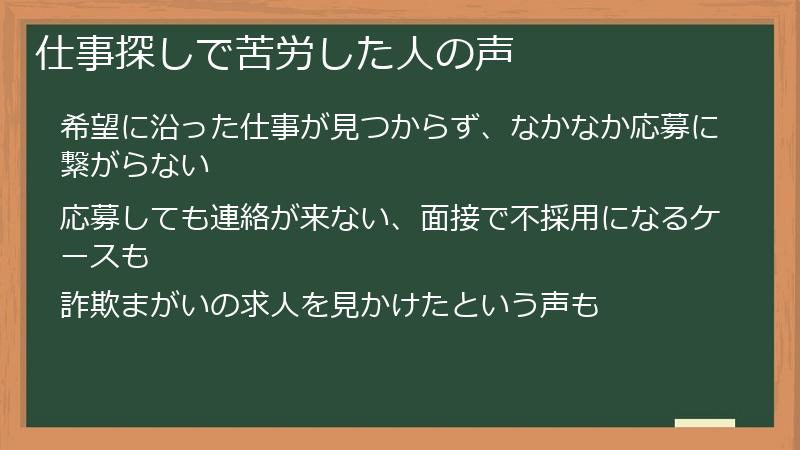 仕事探しで苦労した人の声

希望に沿った仕事が見つからず、なかなか応募に繋がらない

応募しても連絡が来ない、面接で不採用になるケースも

詐欺まがいの求人を見かけたという声も